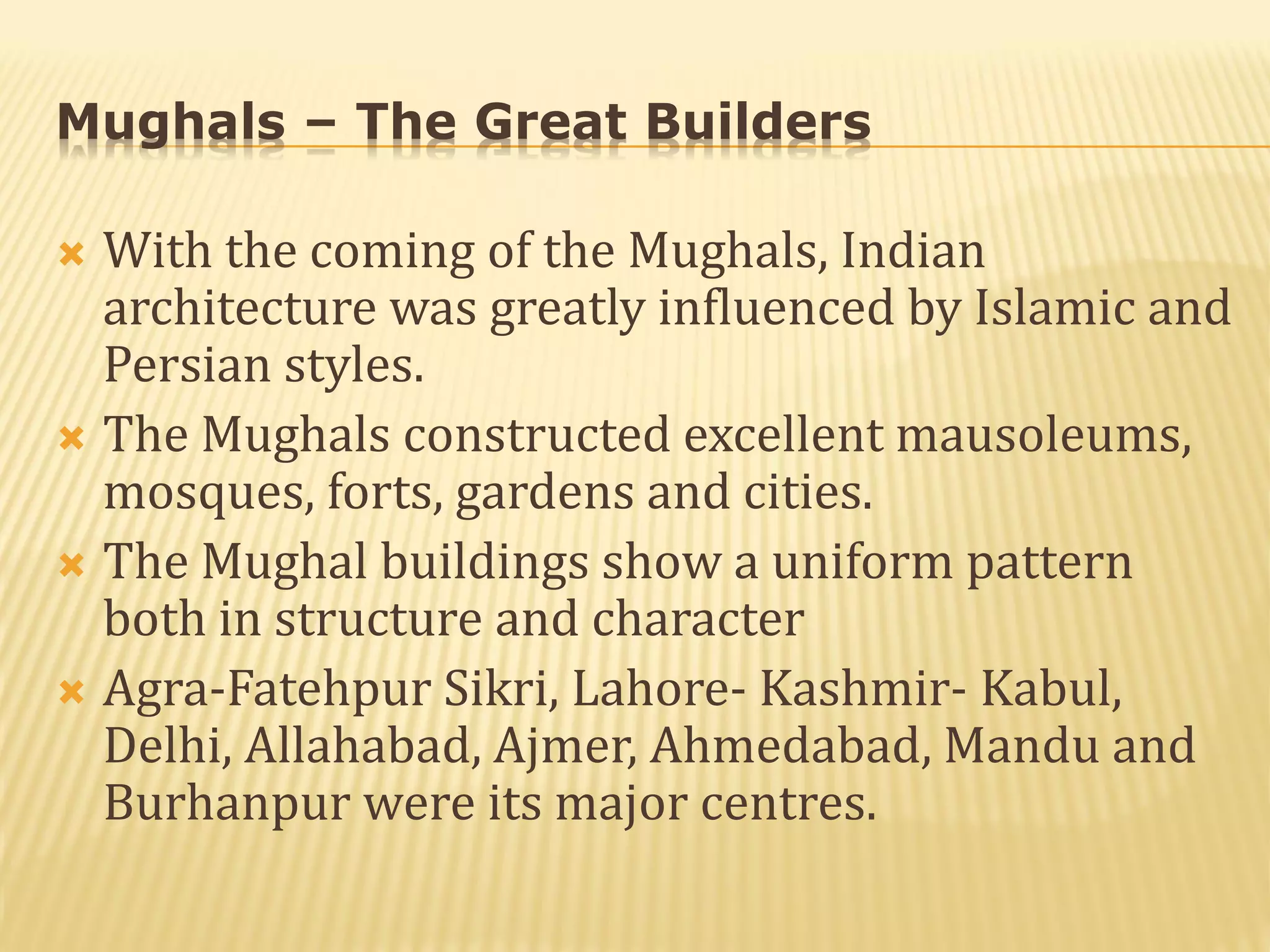 Mughals – The Great Builders

× With the coming of the Mughals, Indian architecture was greatly influenced by Islamic and Persian styles.

× The Mughals constructed excellent mausoleums, mosques, forts, gardens and cities.

× The Mughal buildings show a uniform pattern both in structure and character

× Agra-Fatehpur Sikri, Lahore- Kashmir- Kabul, Delhi, Allahabad, Ajmer, Ahmedabad, Mandu and Burhanpur were its major centres.